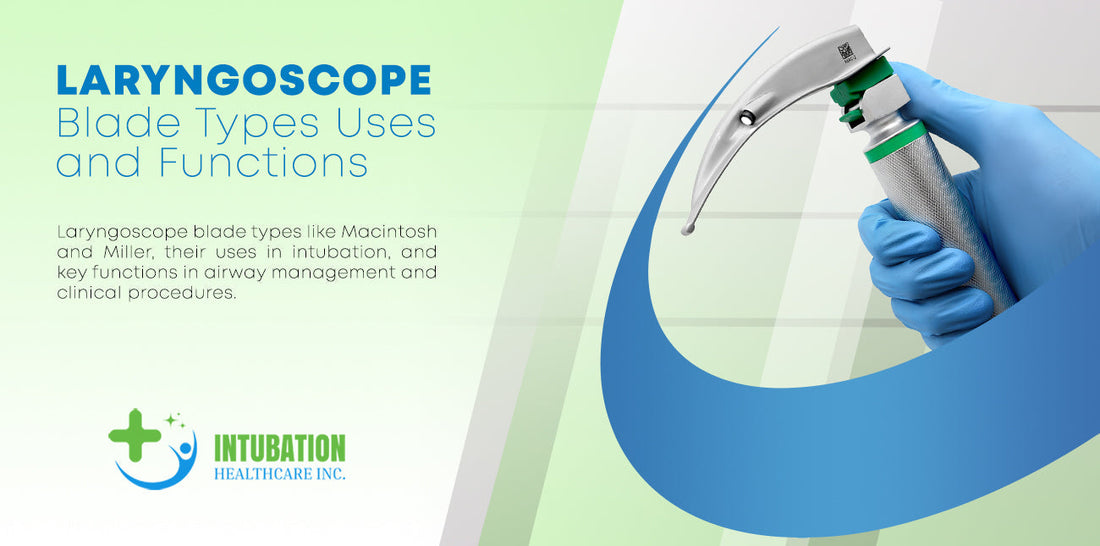 LARYNGOSCOPE
Blade Types Uses and Functions

Laryngoscope blade types like Macintosh and Miller, their uses in intubation, and key functions in airway management and clinical procedures.

INTUBATION
HEALTHCARE INC.